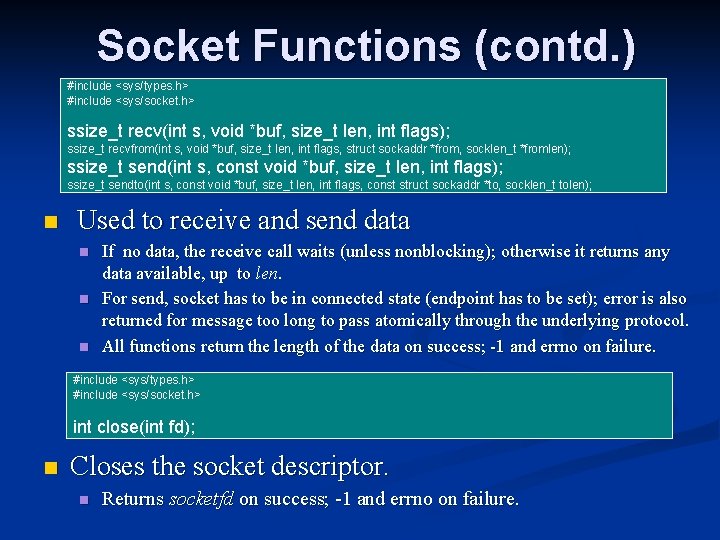 Socket Functions (contd.)

#include <sys/types.h>
#include <sys/socket.h>

ssize_t recv(int s, void *buf, size_t len, int flags);
ssize_t recvfrom(int s, void *buf, size_t len, int flags, struct sockaddr *from, socklen_t *fromlen);
ssize_t send(int s, const void *buf, size_t len, int flags);
ssize_t sendto(int s, const void *buf, size_t len, int flags, const struct sockaddr *to, socklen_t tolen);

Used to receive and send data

If no data, the receive call waits (unless nonblocking); otherwise it returns any data available, up to len.

For send, socket has to be in connected state (endpoint has to be set); error is also returned for message too long to pass atomically through the underlying protocol.

All functions return the length of the data on success; -1 and errno on failure.

#include <sys/types.h>
#include <sys/socket.h>

int close(int fd);

Closes the socket descriptor.

Returns socketfd on success; -1 and errno on failure.